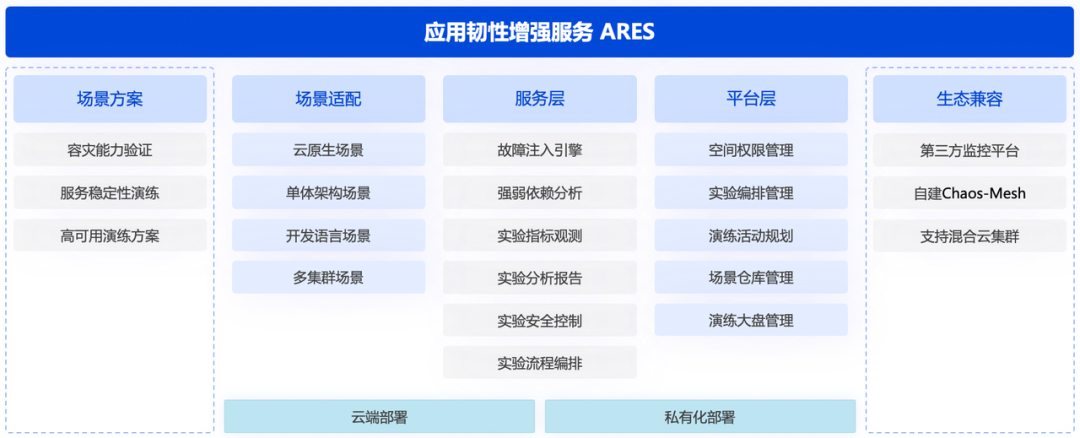 应用韧性增强服务 ARES

场景方案
容灾能力验证
服务稳定性演练
高可用演练方案

场景适配
云原生场景
单体架构场景
开发语言场景
多集群场景

服务层
故障注入引擎
强弱依赖分析
实验指标观测
实验分析报告
实验安全控制
实验流程编排

平台层
空间权限管理
实验编排管理
演练活动规划
场景仓库管理
演练大盘管理

云端部署
私有化部署

生态兼容
第三方监控平台
自建Chaos-Mesh
支持混合云集群